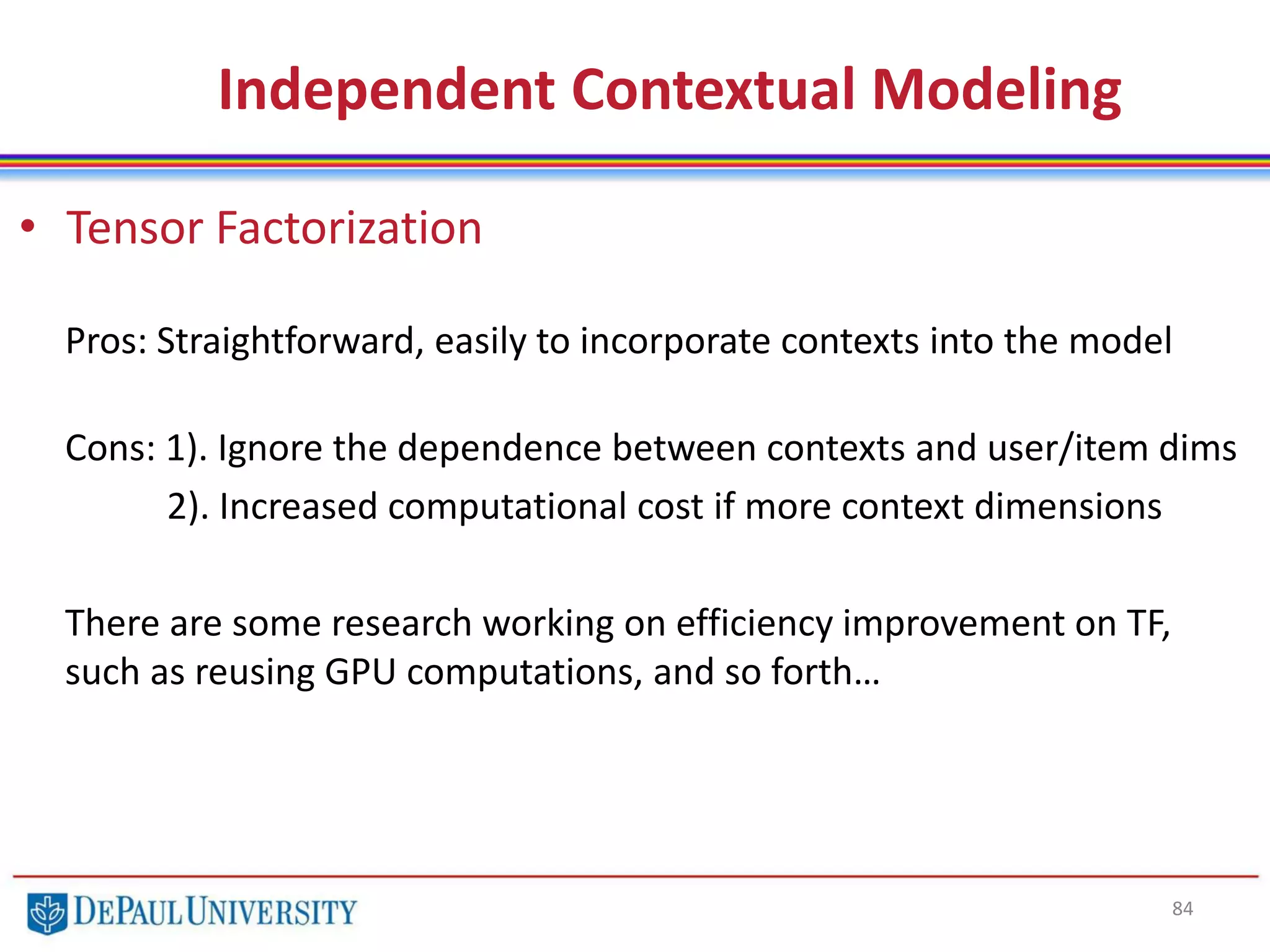 Independent Contextual Modeling

• Tensor Factorization

Pros: Straightforward, easily to incorporate contexts into the model

Cons: 1). Ignore the dependence between contexts and user/item dims
2). Increased computational cost if more context dimensions

There are some research working on efficiency improvement on TF, such as reusing GPU computations, and so forth…

DEPAUL UNIVERSITY

84